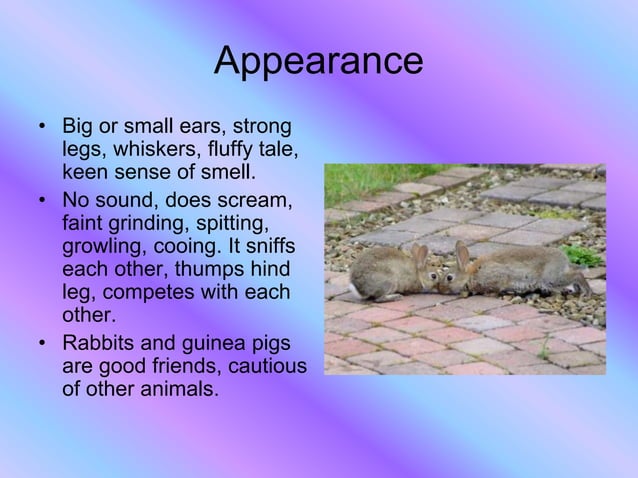 Appearance

• Big or small ears, strong legs, whiskers, fluffy tale, keen sense of smell.
• No sound, does scream, faint grinding, spitting, growling, cooing. It sniffs each other, thumps hind leg, competes with each other.
• Rabbits and guinea pigs are good friends, cautious of other animals.